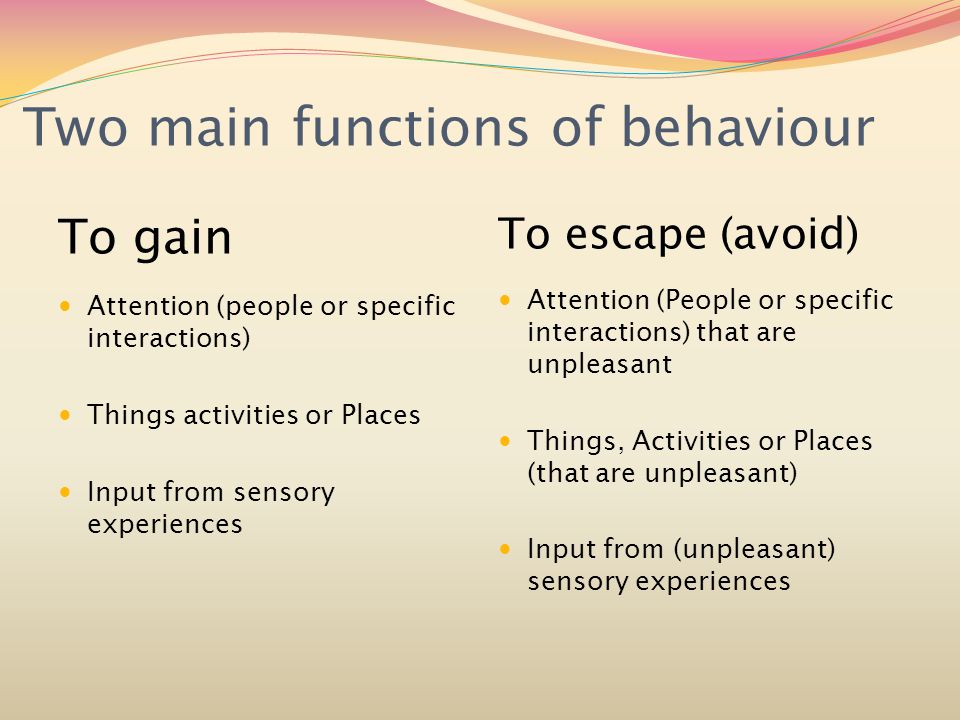 Two main functions of behaviour

To gain

- Attention (people or specific interactions)

- Things activities or Places

- Input from sensory experiences

To escape (avoid)

- Attention (People or specific interactions) that are unpleasant

- Things, Activities or Places (that are unpleasant)

- Input from (unpleasant) sensory experiences